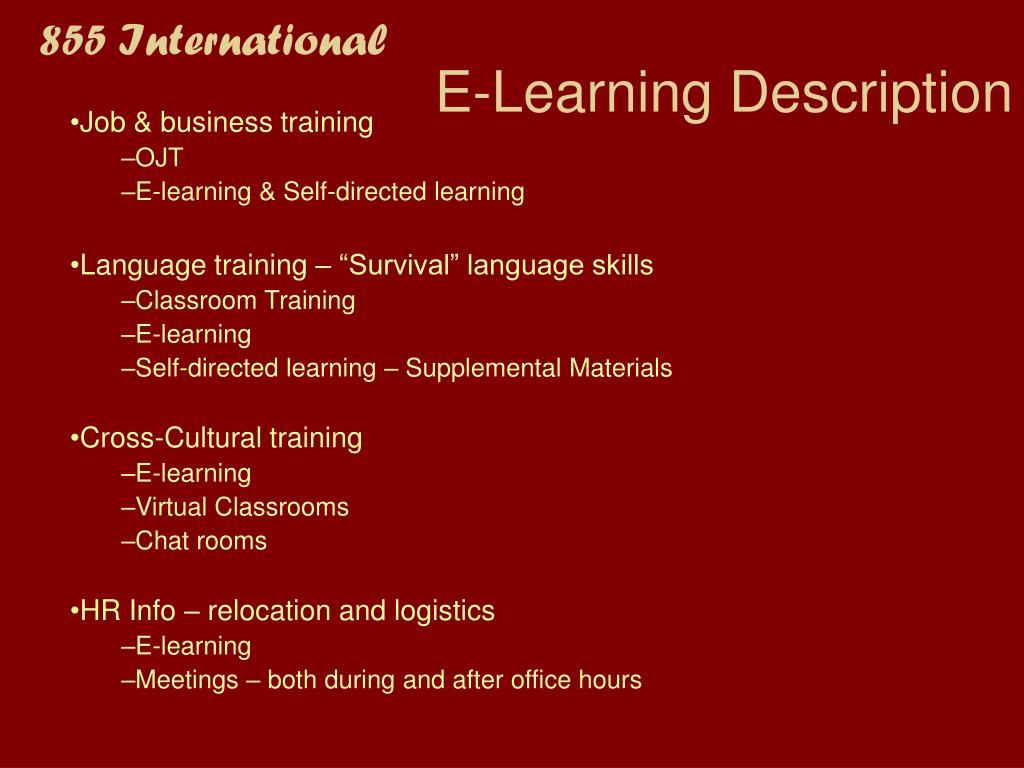 855 International

E-Learning Description

•Job & business training
–OJT
–E-learning & Self-directed learning

•Language training – “Survival” language skills
–Classroom Training
–E-learning
–Self-directed learning – Supplemental Materials

•Cross-Cultural training
–E-learning
–Virtual Classrooms
–Chat rooms

•HR Info – relocation and logistics
–E-learning
–Meetings – both during and after office hours